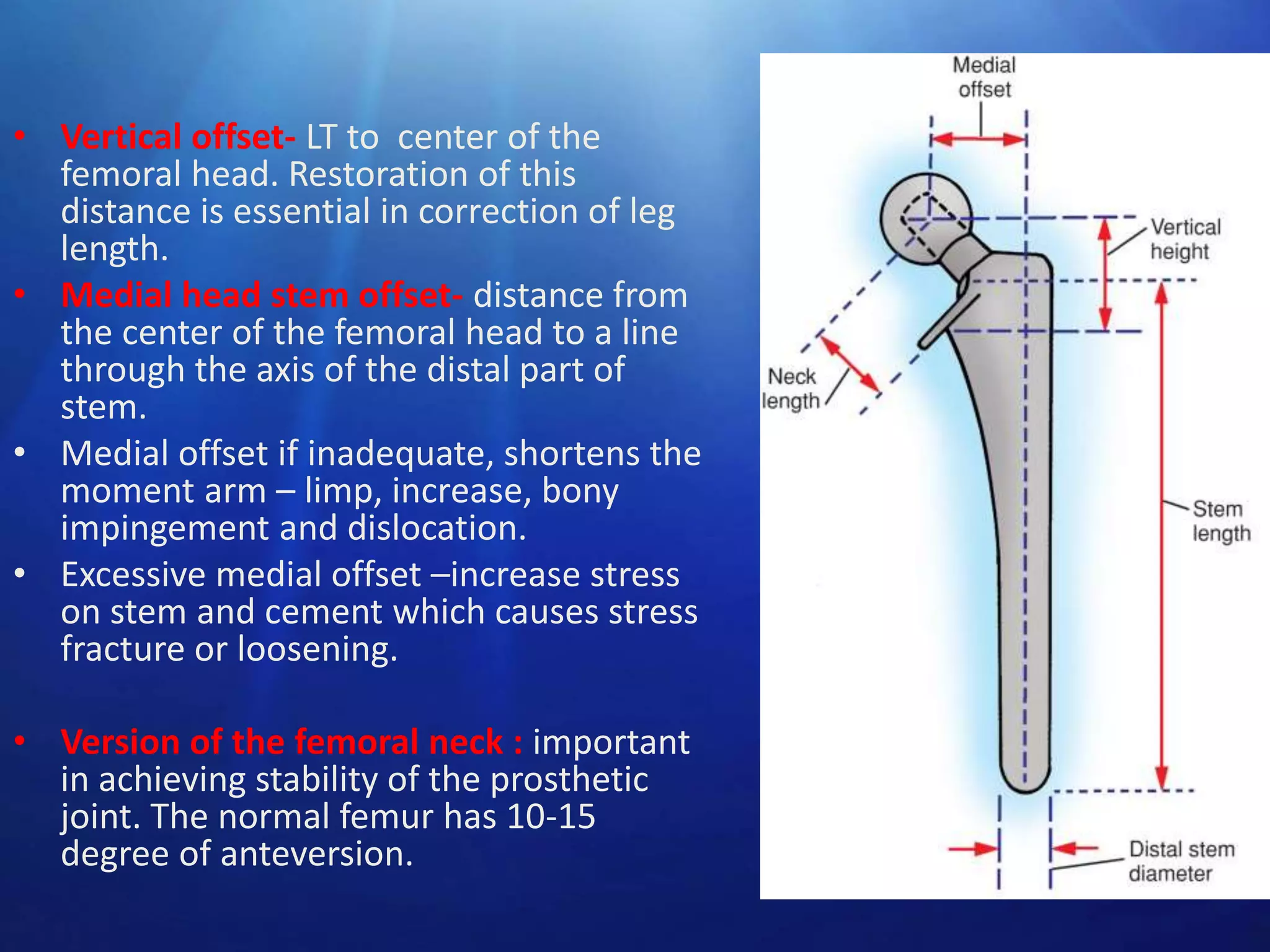 • Vertical offset- LT to center of the femoral head. Restoration of this distance is essential in correction of leg length.

• Medial head stem offset- distance from the center of the femoral head to a line through the axis of the distal part of stem.

• Medial offset if inadequate, shortens the moment arm – limp, increase, bony impingement and dislocation.

• Excessive medial offset –increase stress on stem and cement which causes stress fracture or loosening.

• Version of the femoral neck : important in achieving stability of the prosthetic joint. The normal femur has 10-15 degree of anteversion.

Medial offset

Vertical height

Neck length

Stem length

Distal stem diameter